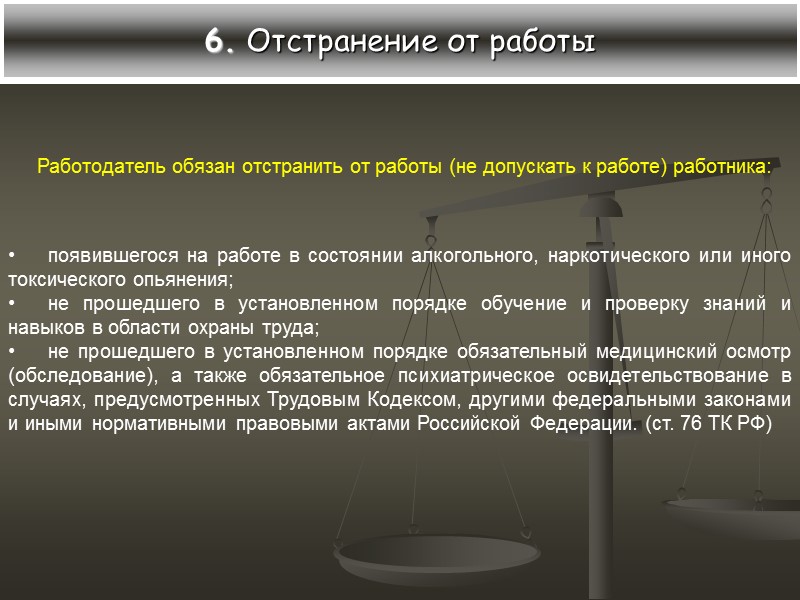 6. Отстранение от работы

Работодатель обязан отстранить от работы (не допускать к работе) работника:

• появившегося на работе в состоянии алкогольного, наркотического или иного токсического опьянения;
• не прошедшего в установленном порядке обучение и проверку знаний и навыков в области охраны труда;
• не прошедшего в установленном порядке обязательный медицинский осмотр (обследование), а также обязательное психиатрическое освидетельствование в случаях, предусмотренных Трудовым Кодексом, другими федеральными законами и иными нормативными правовыми актами Российской Федерации. (ст. 76 ТК РФ)